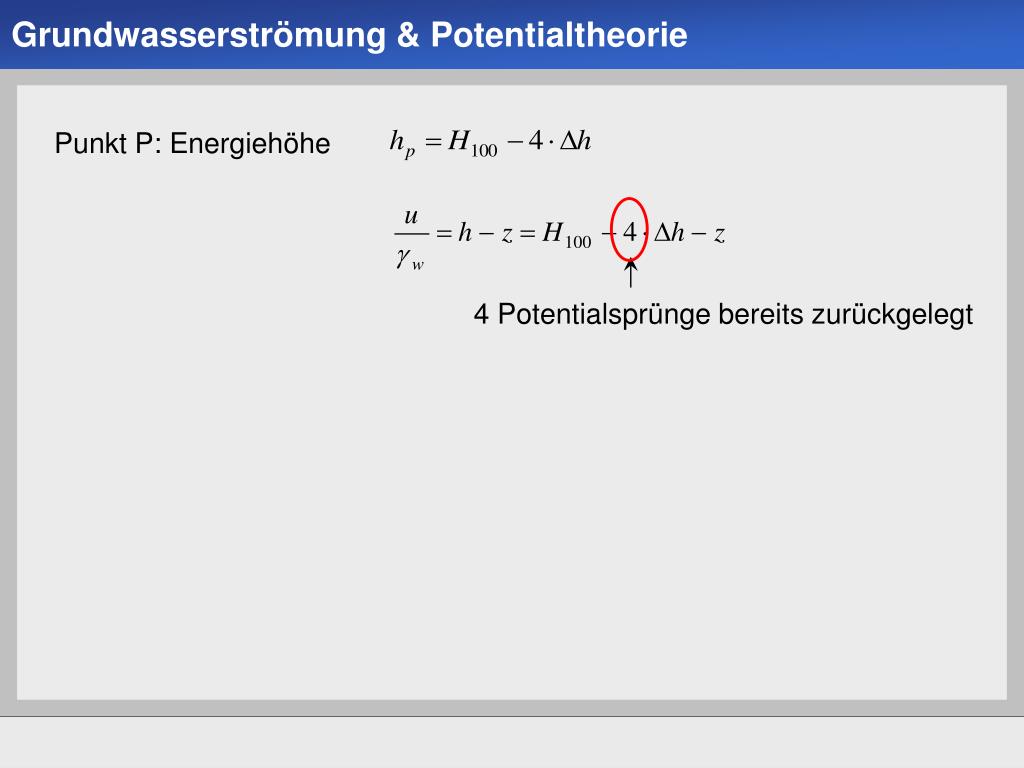 Grundwasserströmung & Potentialtheorie

Punkt P: Energiehöhe $h_p = H_{100} - 4 \cdot \Delta h$

$\frac{u}{\gamma_w} = h - z = H_{100} - 4 \cdot \Delta h - z$

4 Potentialsprünge bereits zurückgelegt